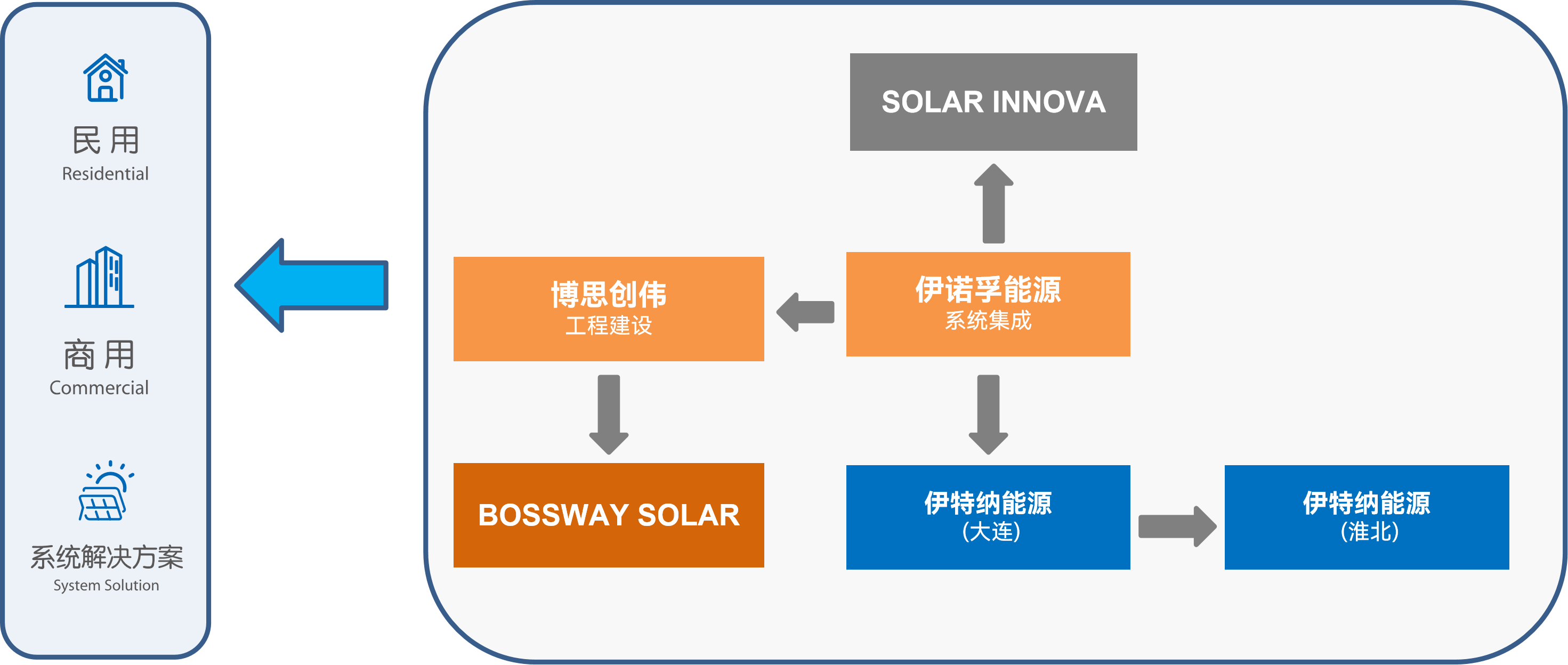 民用
Residential

商用
Commercial

系统解决方案
System Solution

SOLAR INNOVA

博思创伟
工程建设

伊诺孚能源
系统集成

BOSSWAY SOLAR

伊特纳能源
(大连)

伊特纳能源
(淮北)